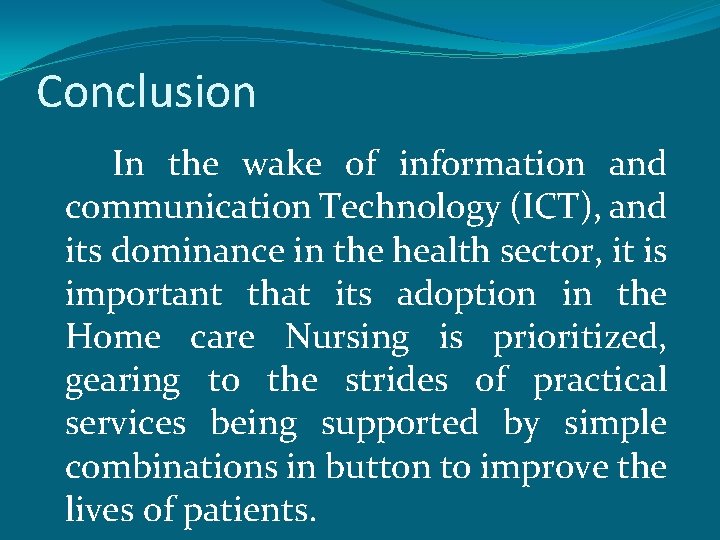 Conclusion

In the wake of information and communication Technology (ICT), and its dominance in the health sector, it is important that its adoption in the Home care Nursing is prioritized, gearing to the strides of practical services being supported by simple combinations in button to improve the lives of patients.